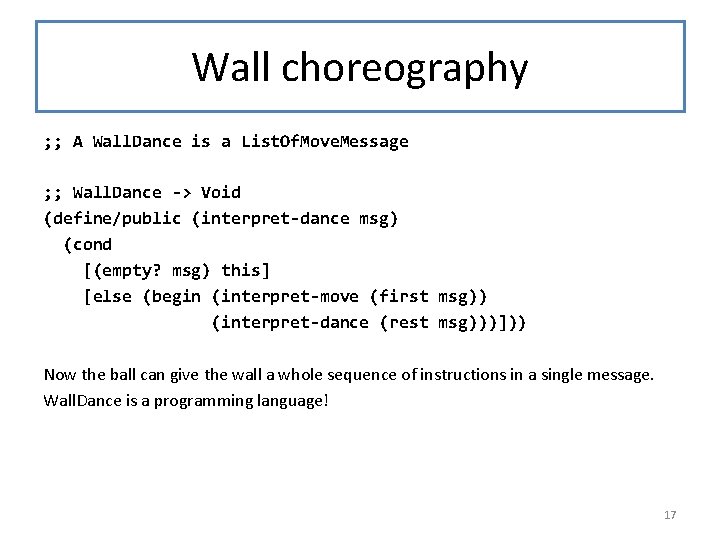 Wall choreography

;; A WallDance is a ListOfMoveMessage

;; WallDance -> Void
(define/public (interpret-dance msg)
  (cond
    [(empty? msg) this]
    [else (begin (interpret-move (first msg))
                 (interpret-dance (rest msg)))]))

Now the ball can give the wall a whole sequence of instructions in a single message.

WallDance is a programming language!

17